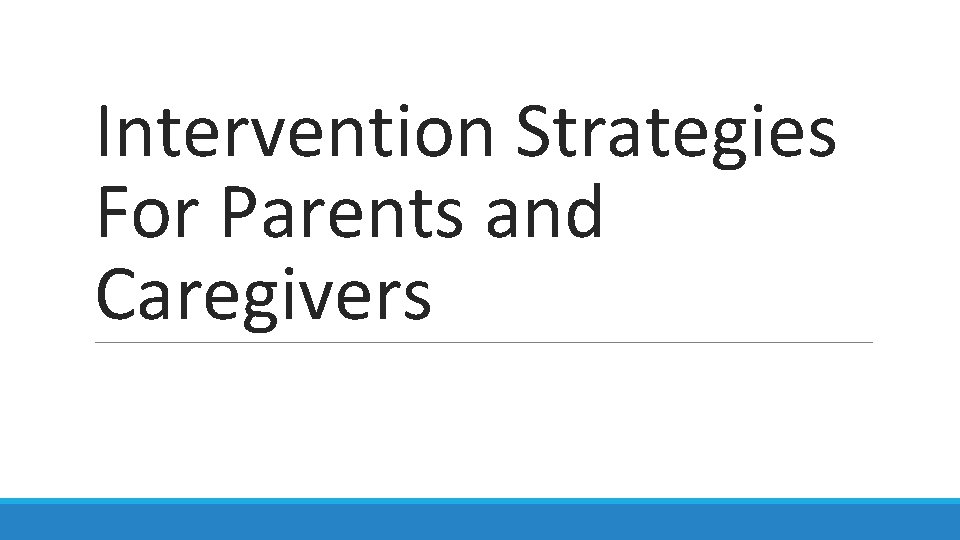 Intervention Strategies For Parents and Caregivers